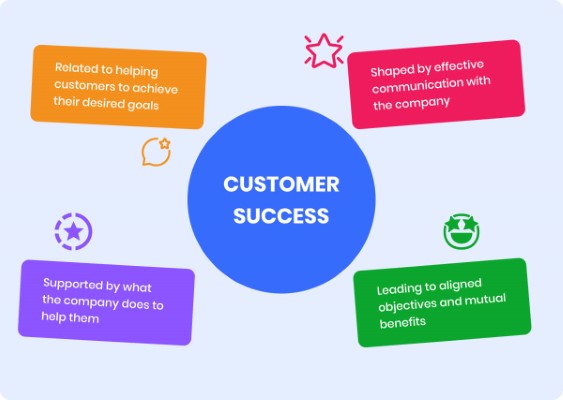 Related to helping customers to achieve their desired goals

Shaped by effective communication with the company

CUSTOMER SUCCESS

Supported by what the company does to help them

Leading to aligned objectives and mutual benefits